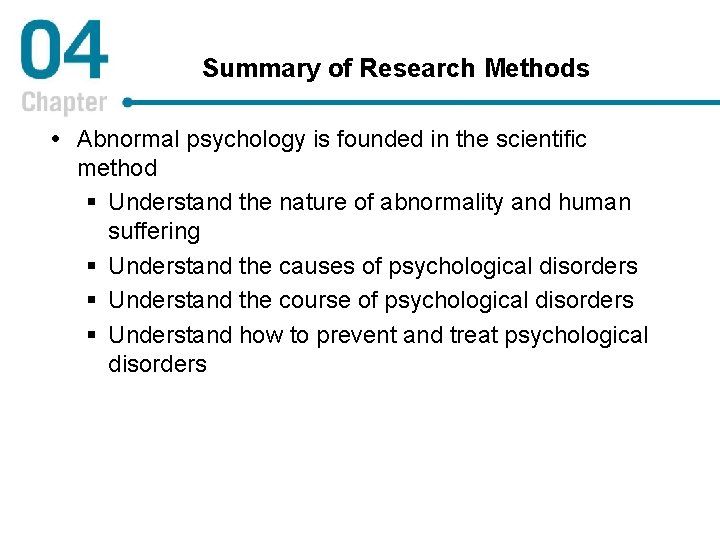 04
Chapter

Summary of Research Methods

• Abnormal psychology is founded in the scientific method
 ▪ Understand the nature of abnormality and human suffering
 ▪ Understand the causes of psychological disorders
 ▪ Understand the course of psychological disorders
 ▪ Understand how to prevent and treat psychological disorders